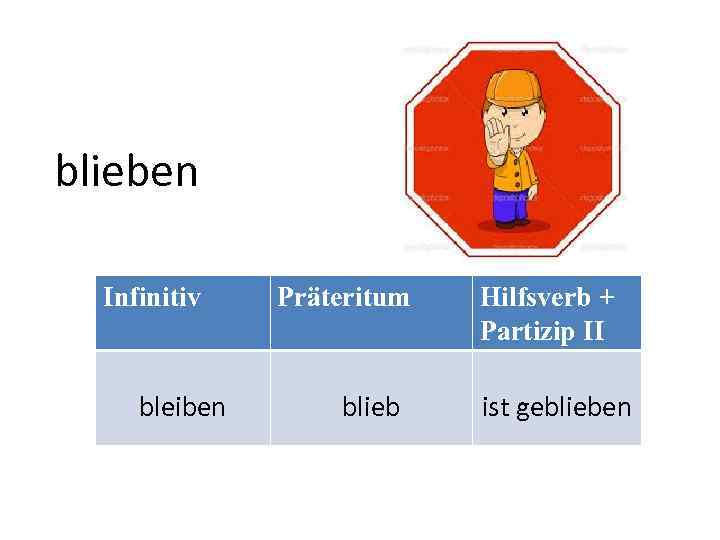 blieben

| Infinitiv | Präteritum | Hilfsverb + Partizip II |
|---|---|---|
| bleiben | blieb | ist geblieben |